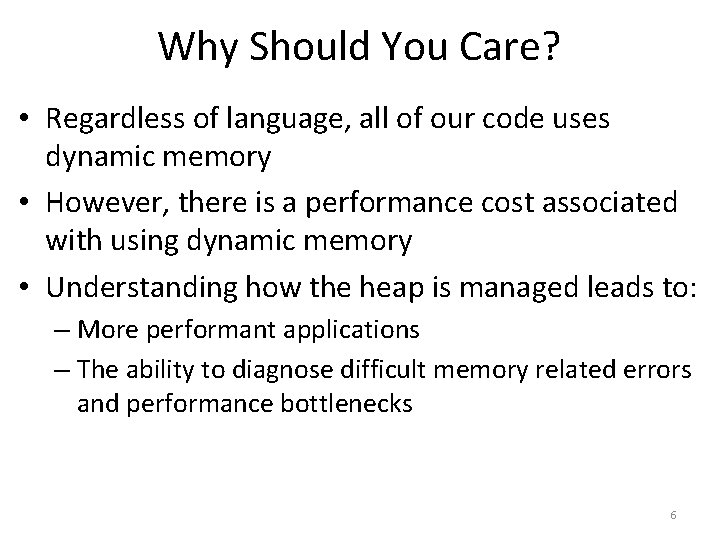 Why Should You Care?

• Regardless of language, all of our code uses dynamic memory

• However, there is a performance cost associated with using dynamic memory

• Understanding how the heap is managed leads to:

– More performant applications

– The ability to diagnose difficult memory related errors and performance bottlenecks

6